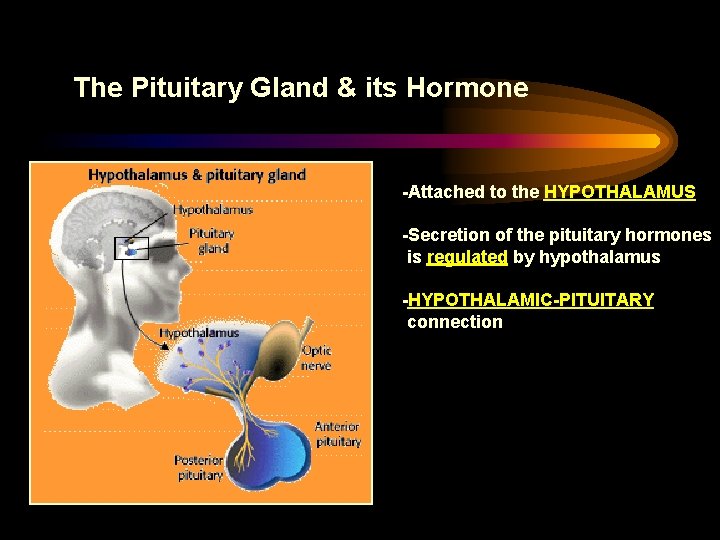 The Pituitary Gland & its Hormone

Hypothalamus & pituitary gland

Hypothalamus

Pituitary gland

Hypothalamus

Optic nerve

Anterior pituitary

Posterior pituitary

-Attached to the HYPOTHALAMUS

-Secretion of the pituitary hormones is regulated by hypothalamus

-HYPOTHALAMIC-PITUITARY connection